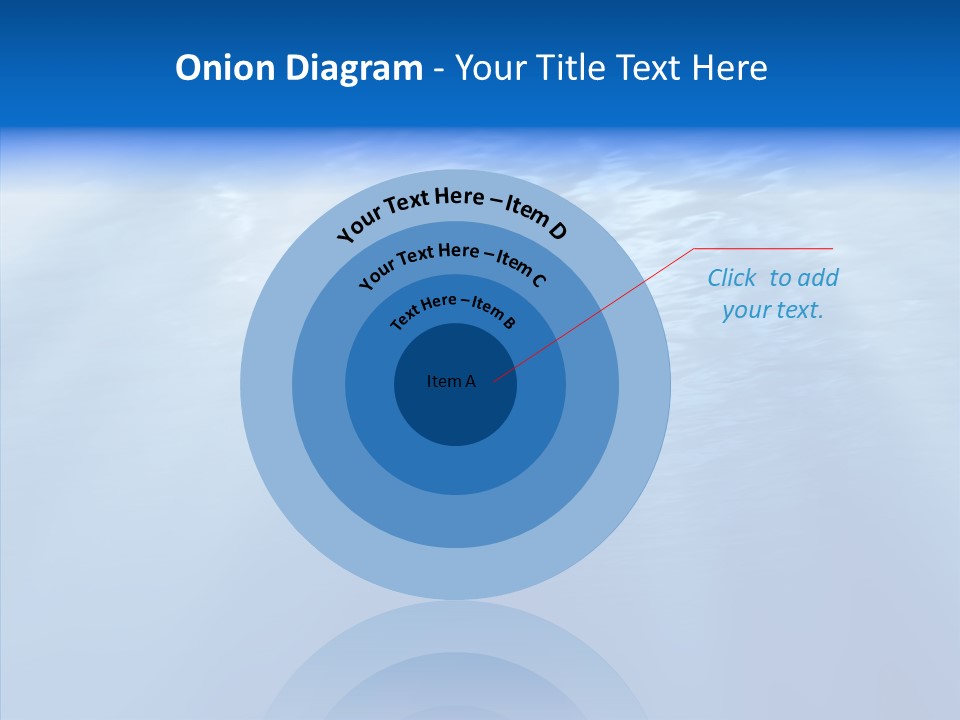 Onion Diagram - Your Title Text Here

Your Text Here – Item D

Your Text Here – Item C

Text Here – Item B

Item A

Click to add your text.